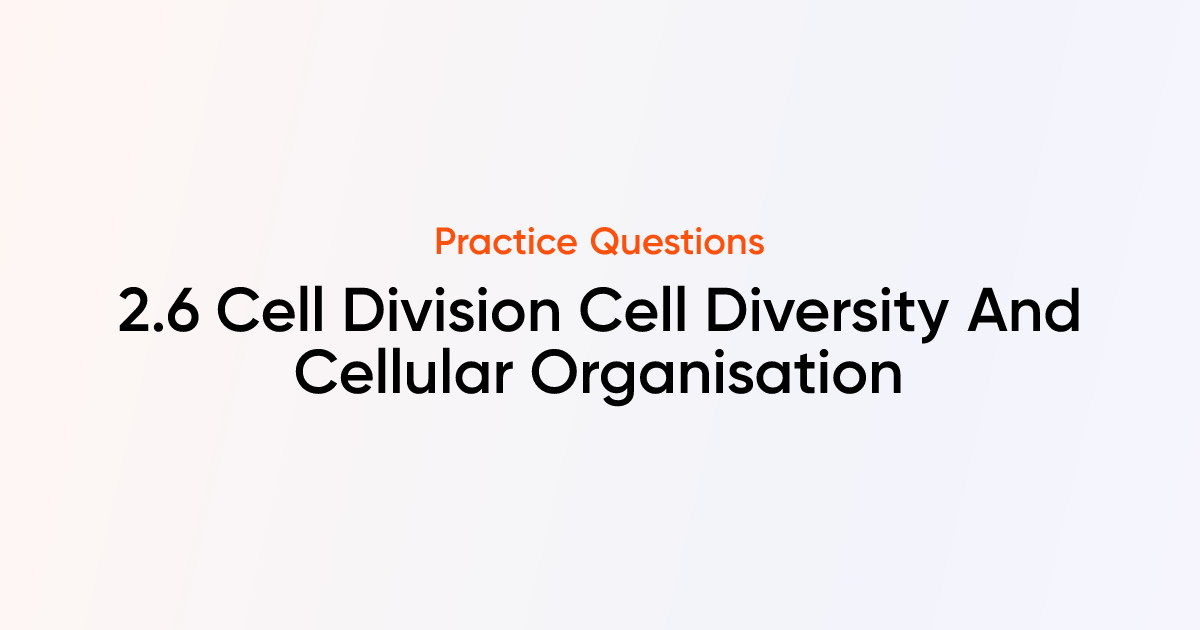 Practice Questions

2.6 Cell Division Cell Diversity And Cellular Organisation